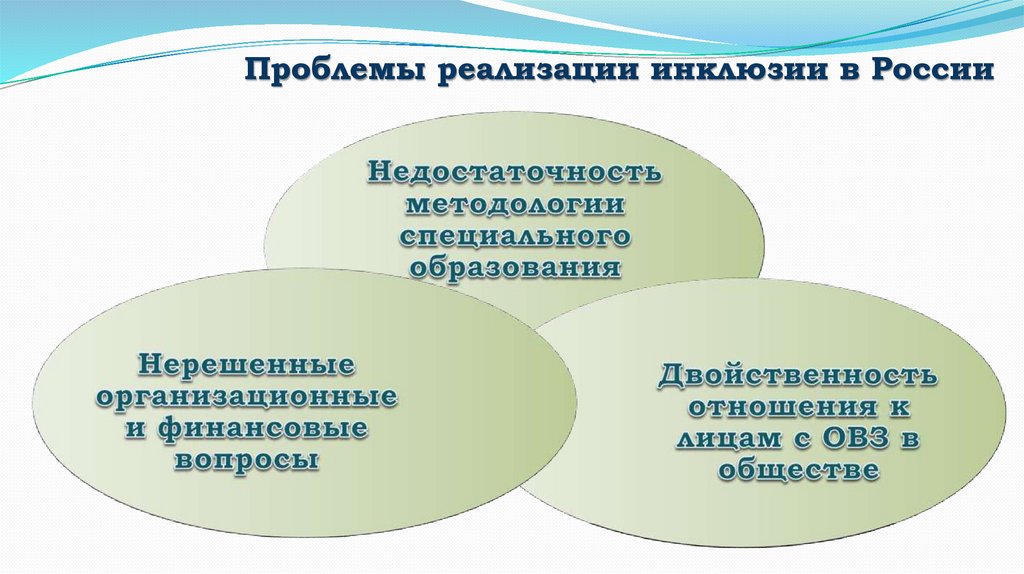 Проблемы реализации инклюзии в России

Недостаточность методологии специального образования

Нерешенные организационные и финансовые вопросы

Двойственность отношения к лицам с ОВЗ в обществе